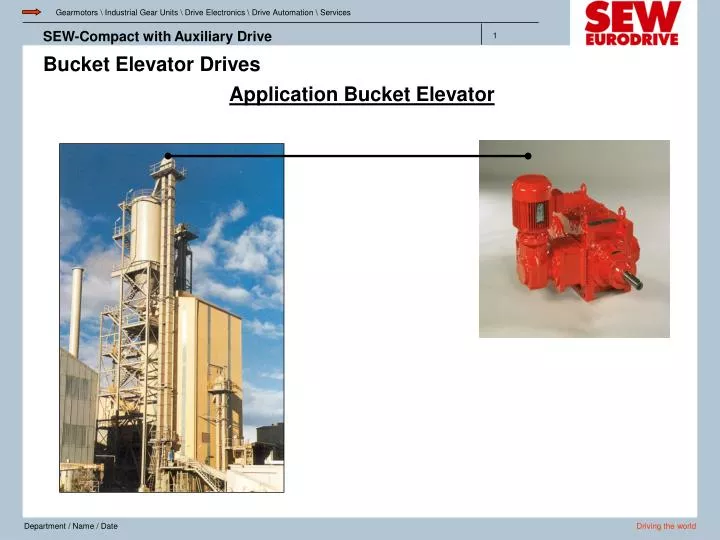 Gearmotors \ Industrial Gear Units \ Drive Electronics \ Drive Automation \ Services

SEW-Compact with Auxiliary Drive

1

SEW EURODRIVE

Bucket Elevator Drives

Application Bucket Elevator

Department / Name / Date

Driving the world